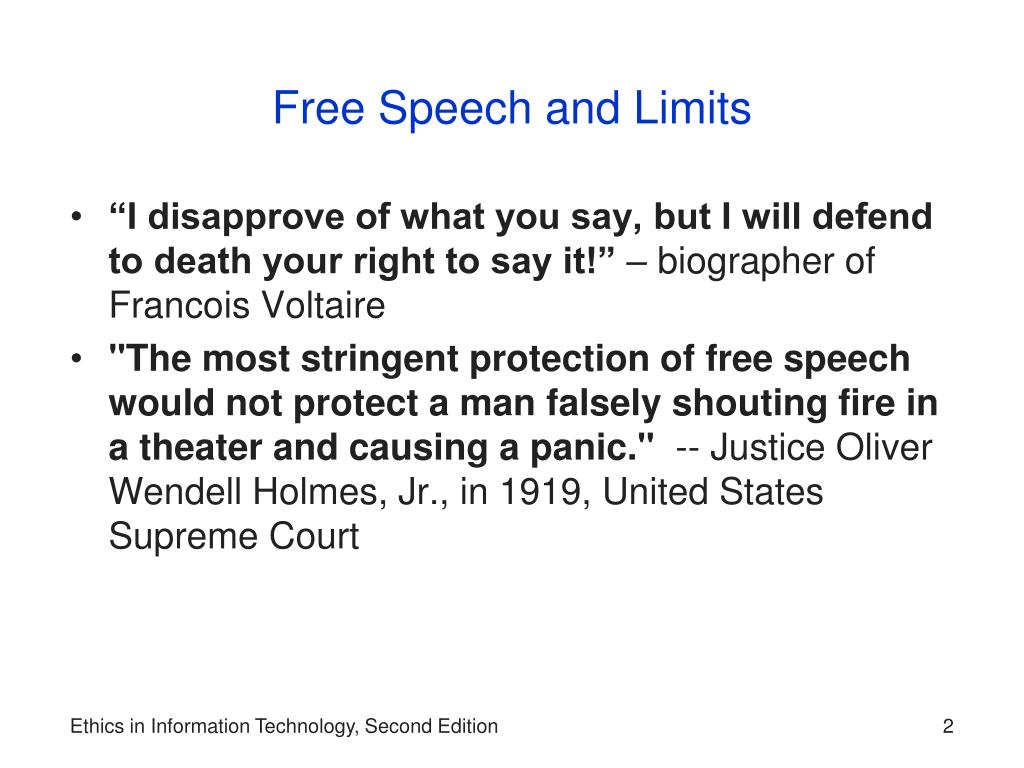 Free Speech and Limits

• “I disapprove of what you say, but I will defend to death your right to say it!” – biographer of Francois Voltaire

• "The most stringent protection of free speech would not protect a man falsely shouting fire in a theater and causing a panic." -- Justice Oliver Wendell Holmes, Jr., in 1919, United States Supreme Court

Ethics in Information Technology, Second Edition

2